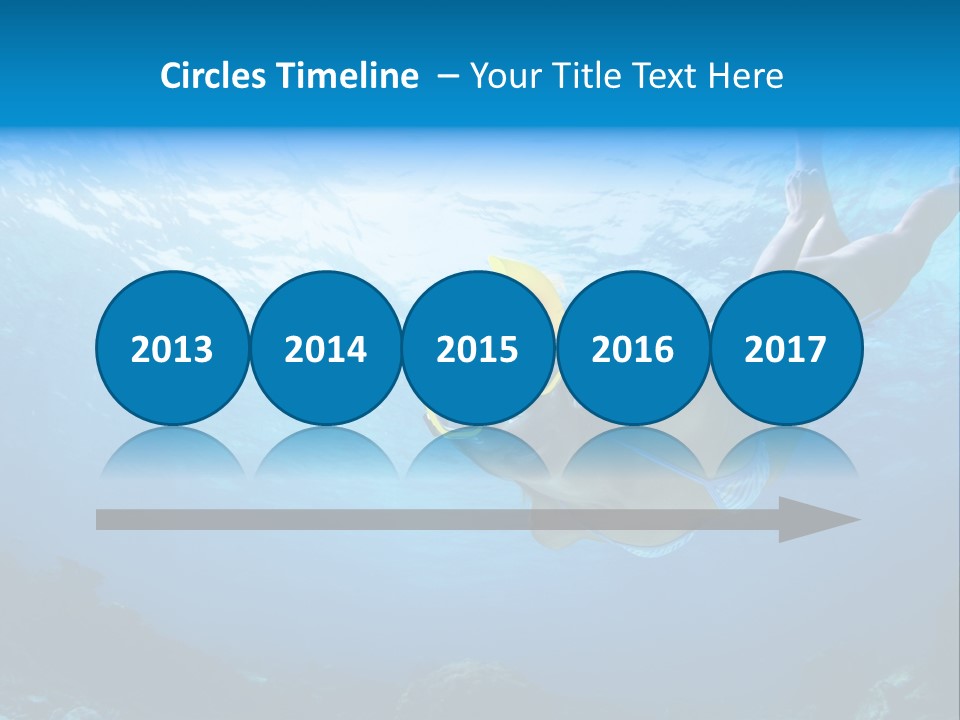 Circles Timeline – Your Title Text Here

2013 2014 2015 2016 2017